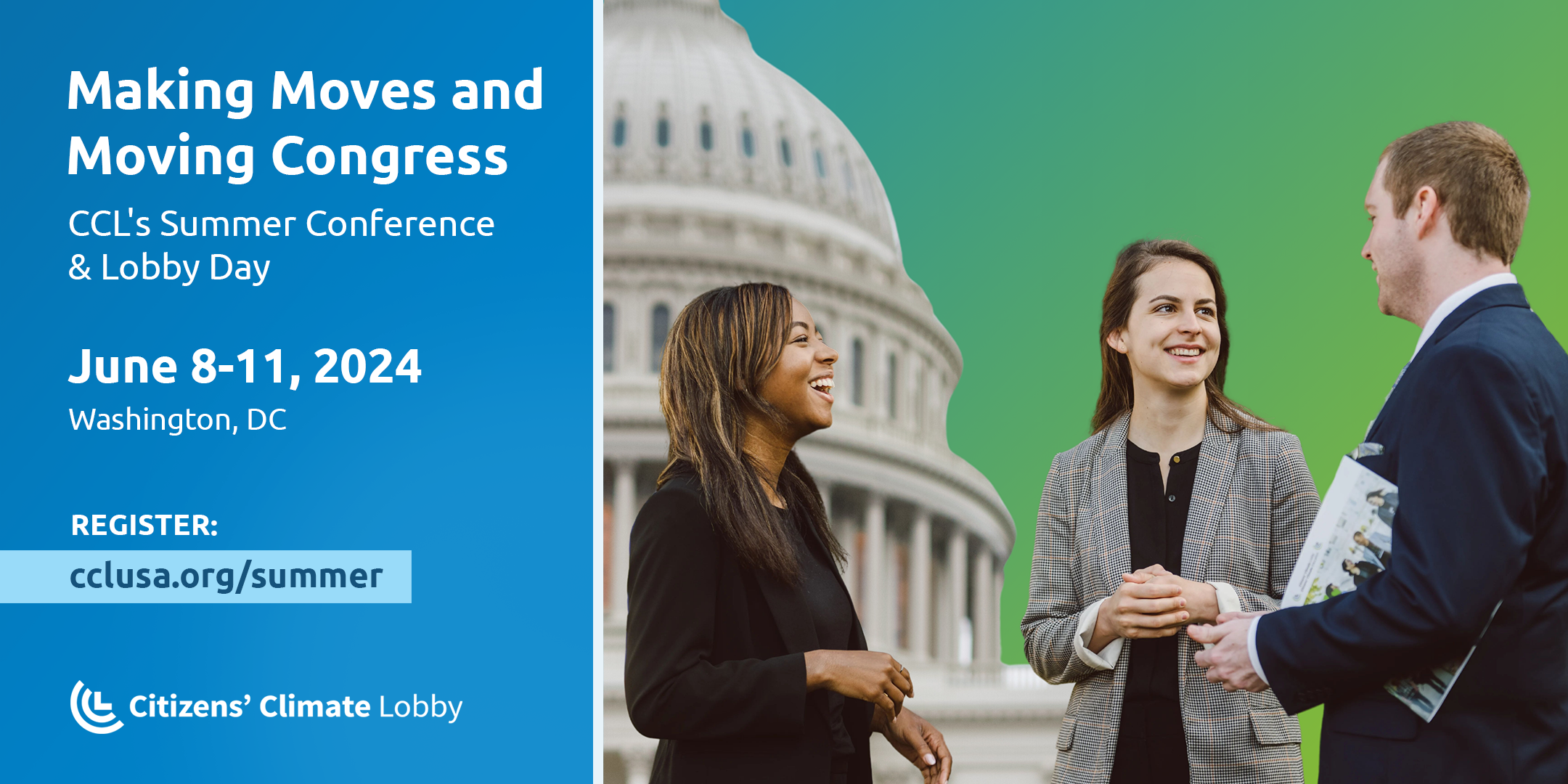 Making Moves and Moving Congress

CCL's Summer Conference & Lobby Day

June 8-11, 2024

Washington, DC

REGISTER:

cclusa.org/summer

Citizens' Climate Lobby